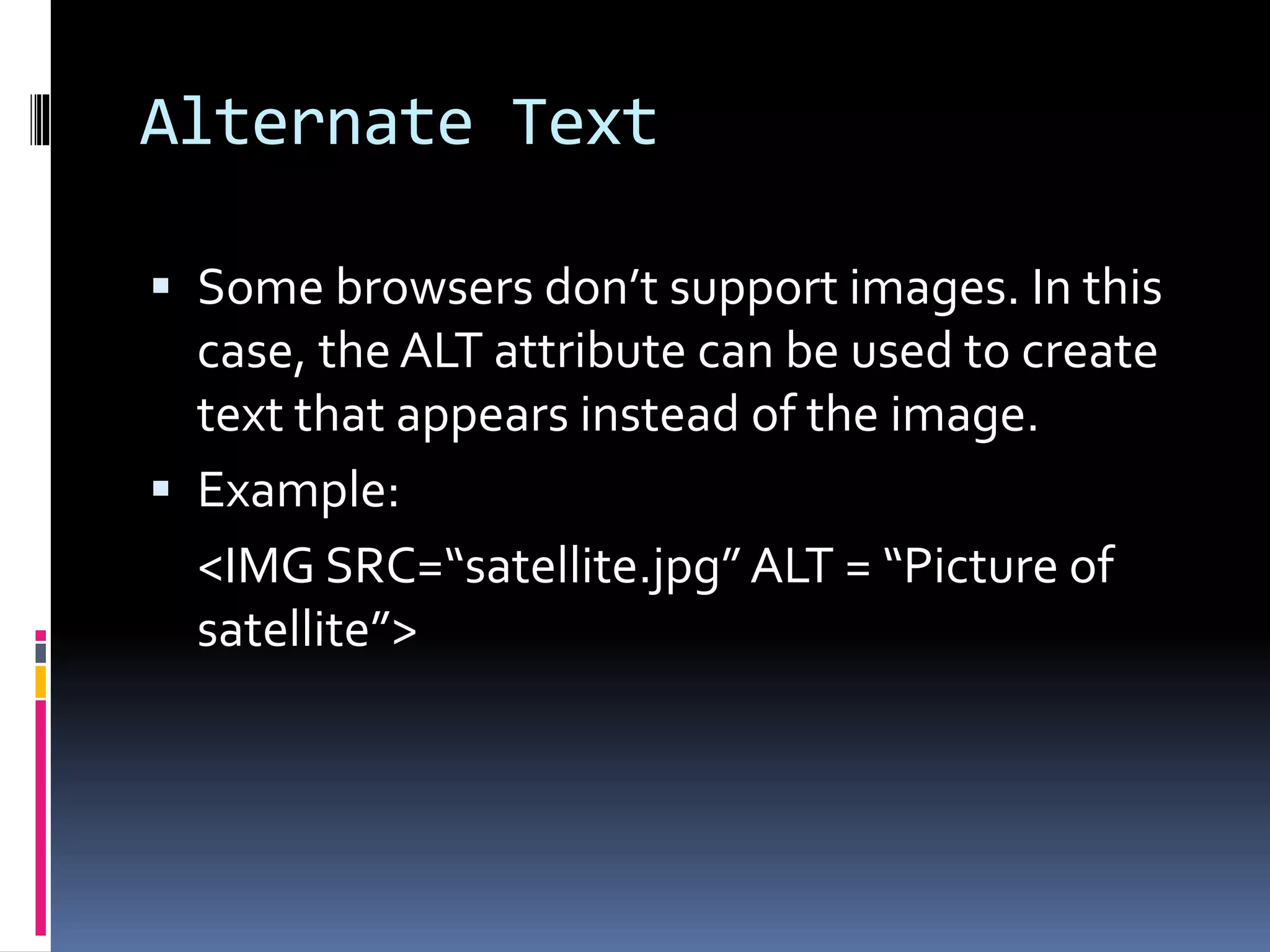 Alternate Text

▪ Some browsers don’t support images. In this case, the ALT attribute can be used to create text that appears instead of the image.

▪ Example:

<IMG SRC=“satellite.jpg” ALT = “Picture of satellite”>